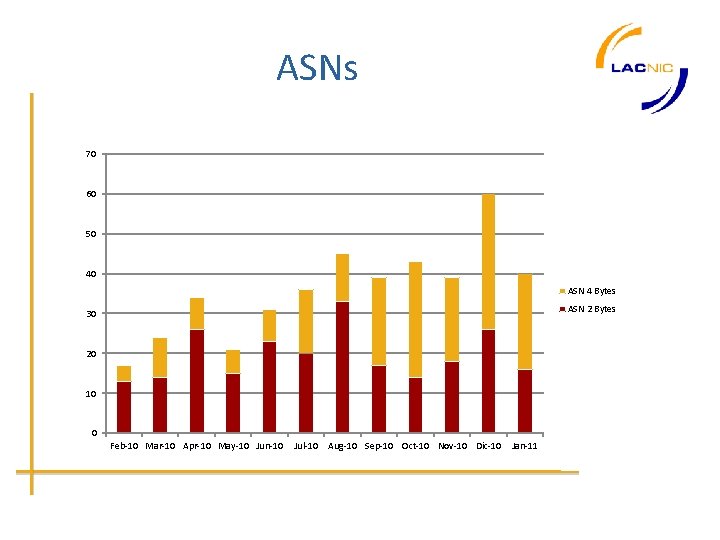 ASNs

LACNIC

70
60
50
40
30
20
10
0

Feb-10 Mar-10 Apr-10 May-10 Jun-10 Jul-10 Aug-10 Sep-10 Oct-10 Nov-10 Dic-10 Jan-11

ASN 4 Bytes
ASN 2 Bytes